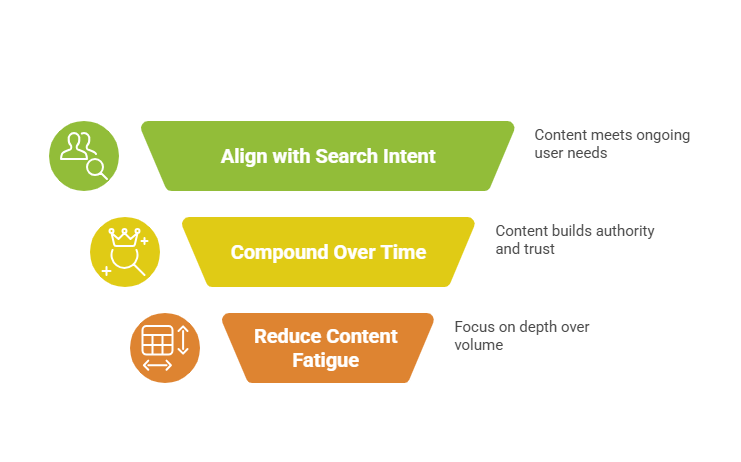 Align with Search Intent

Content meets ongoing user needs

Compound Over Time

Content builds authority and trust

Reduce Content Fatigue

Focus on depth over volume